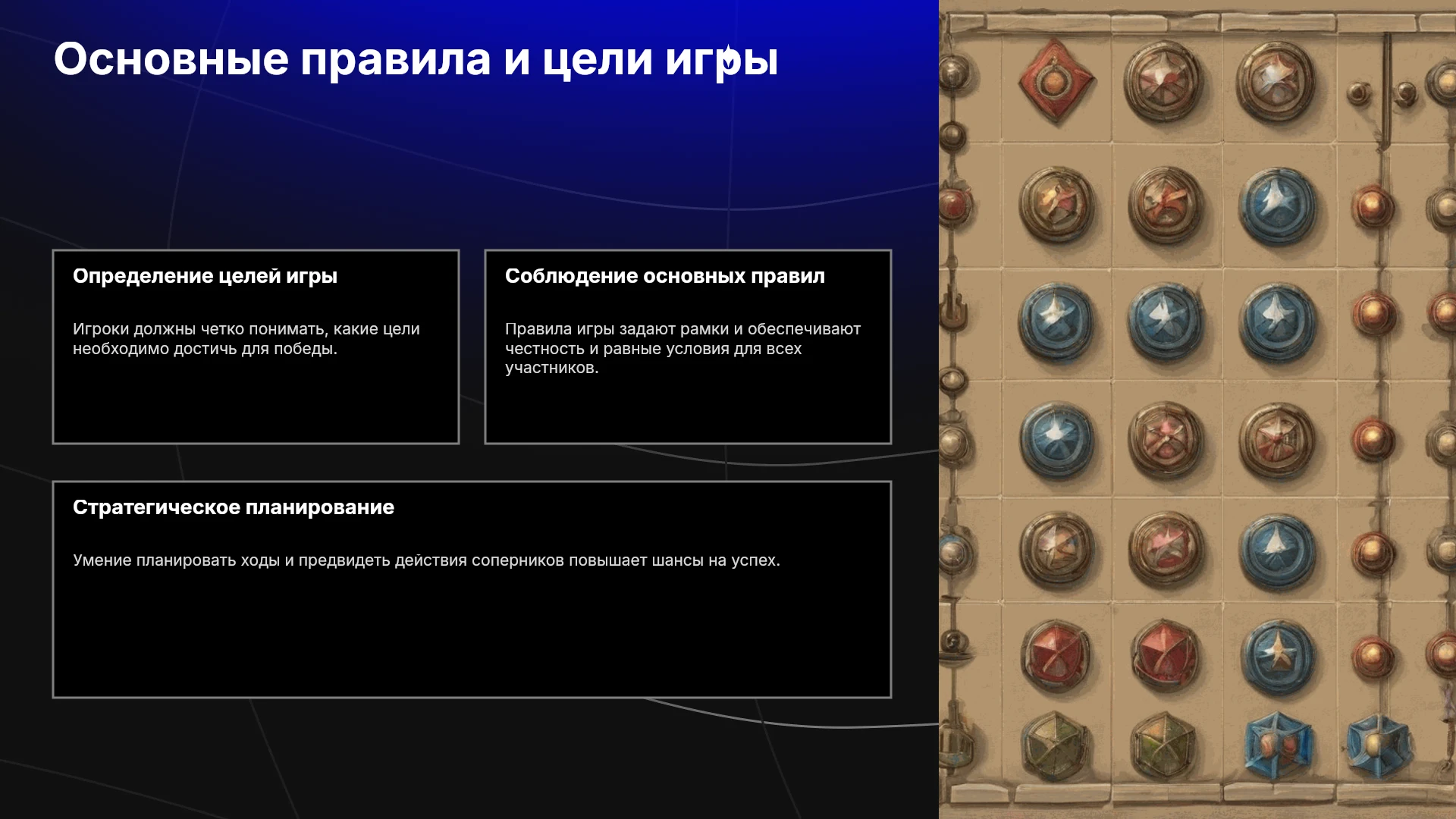 Основные правила и цели игры

Определение целей игры

Игроки должны четко понимать, какие цели необходимо достичь для победы.

Соблюдение основных правил

Правила игры задают рамки и обеспечивают честность и равные условия для всех участников.

Стратегическое планирование

Умение планировать ходы и предвидеть действия соперников повышает шансы на успех.